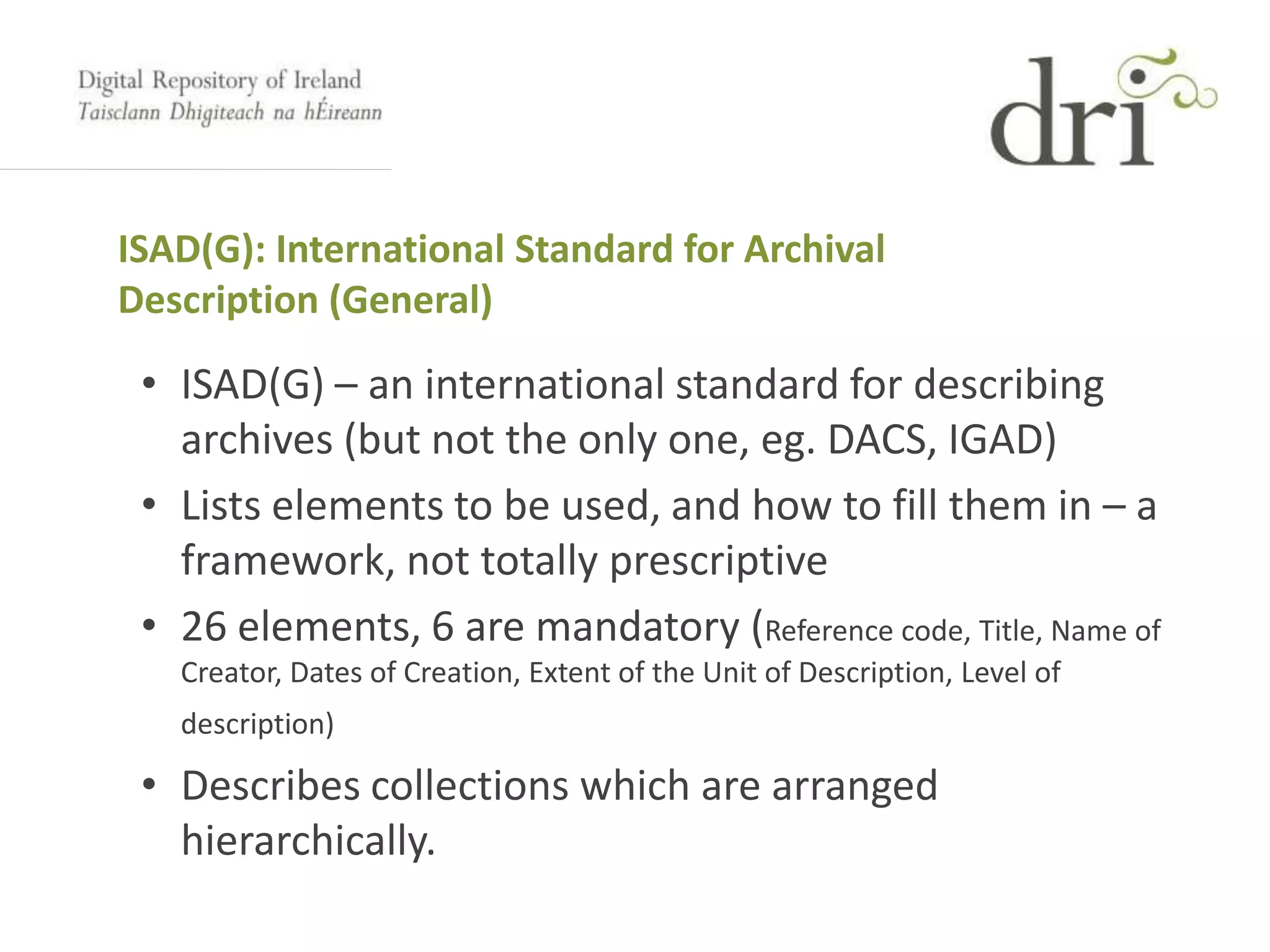 Digital Repository of Ireland
Taisclann Dhigiteach na hÉireann

dri

ISAD(G): International Standard for Archival Description (General)

• ISAD(G) – an international standard for describing archives (but not the only one, eg. DACS, IGAD)

• Lists elements to be used, and how to fill them in – a framework, not totally prescriptive

• 26 elements, 6 are mandatory (Reference code, Title, Name of Creator, Dates of Creation, Extent of the Unit of Description, Level of description)

• Describes collections which are arranged hierarchically.